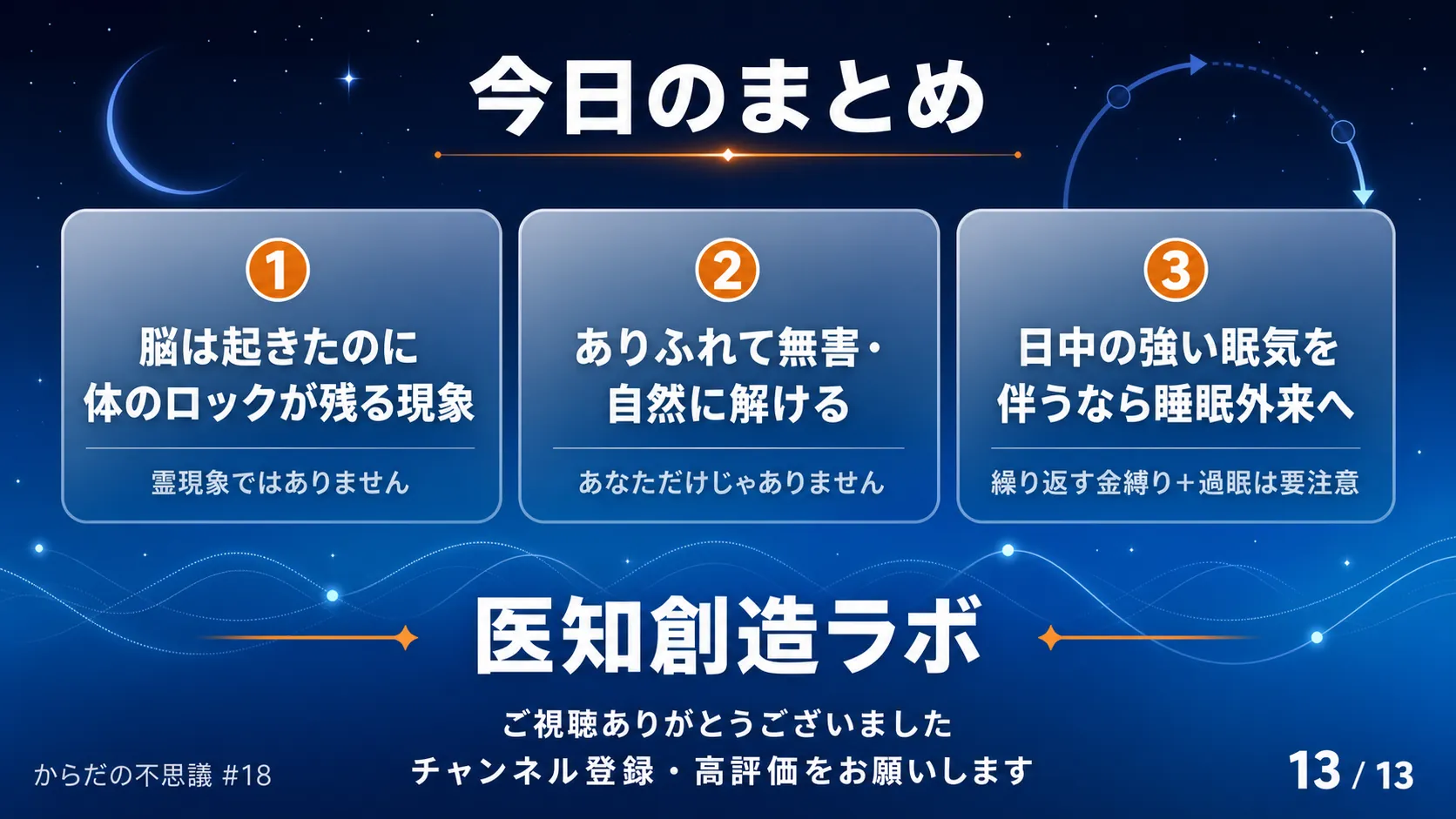 今日のまとめ

1
脳は起きたのに体のロックが残る現象
霊現象ではありません

2
ありふれて無害・自然に解ける
あなただけじゃありません

3
日中の強い眠気を伴うなら睡眠外来へ
繰り返す金縛り＋過眠は要注意

医知創造ラボ
ご視聴ありがとうございました
チャンネル登録・高評価をお願いします

からだの不思議 #18

13 / 13